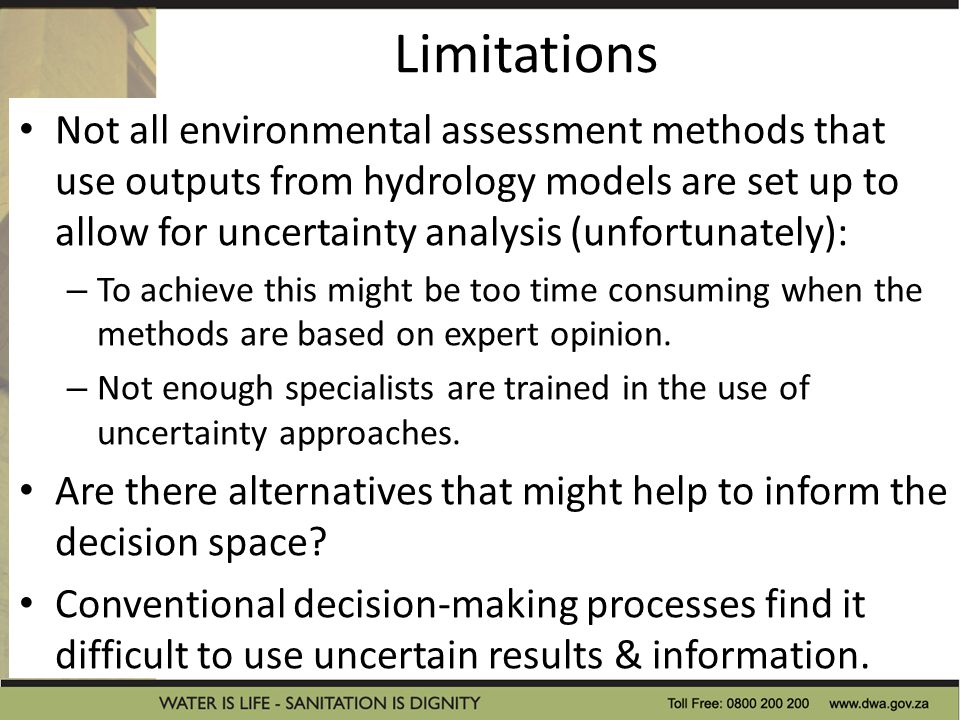 Limitations

• Not all environmental assessment methods that use outputs from hydrology models are set up to allow for uncertainty analysis (unfortunately):

– To achieve this might be too time consuming when the methods are based on expert opinion.

– Not enough specialists are trained in the use of uncertainty approaches.

• Are there alternatives that might help to inform the decision space?

• Conventional decision-making processes find it difficult to use uncertain results & information.

WATER IS LIFE - SANITATION IS DIGNITY Toll Free: 0800 200 200 www.dwa.gov.za